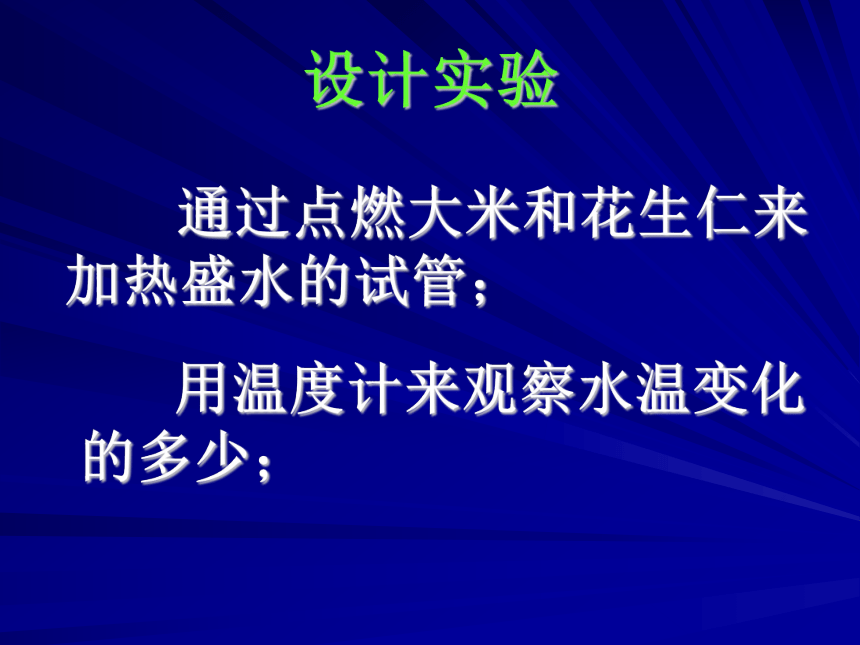 设计实验

通过点燃大米和花生仁来加热盛水的试管；

用温度计来观察水温变化的多少；